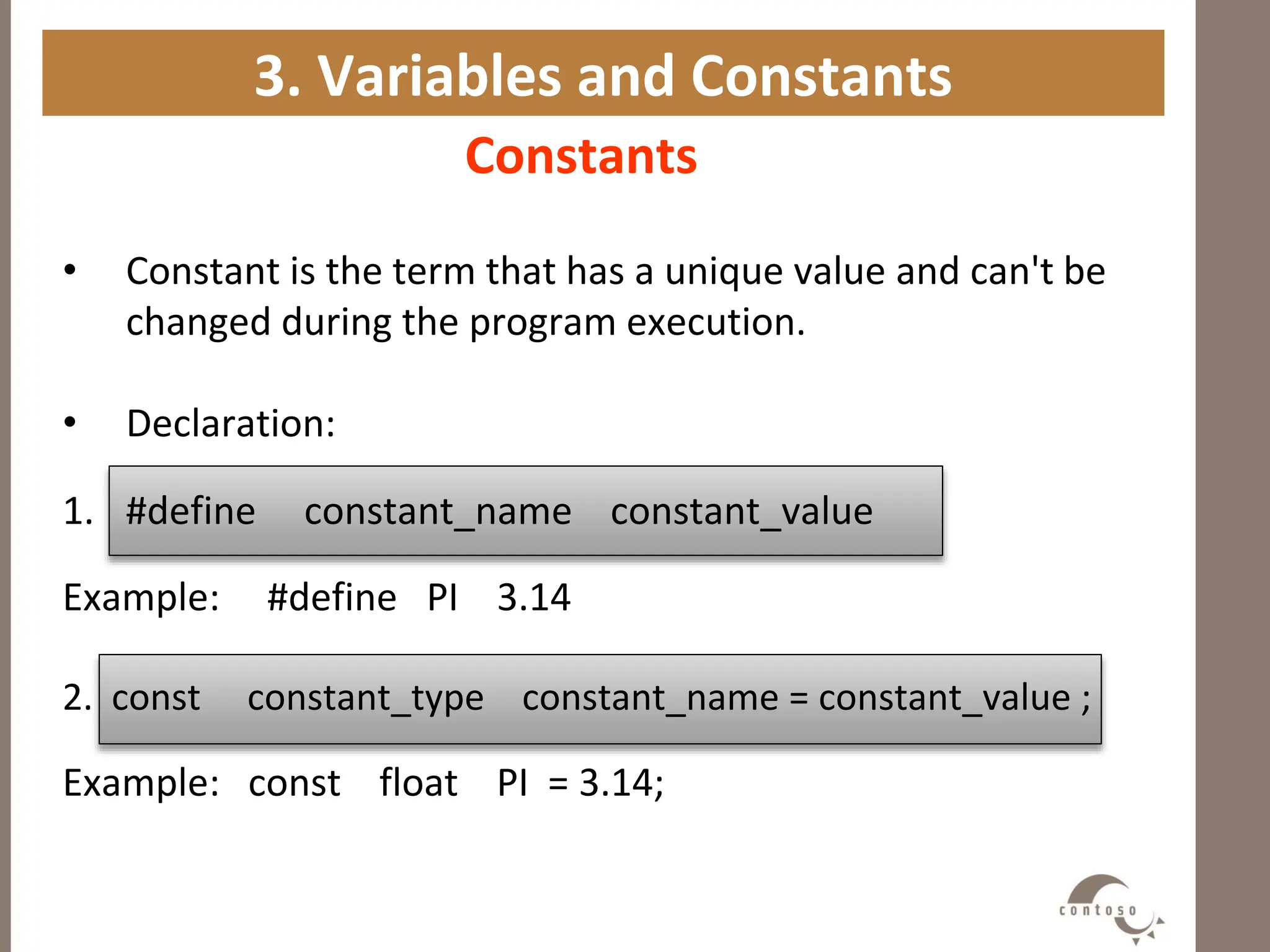 3. Variables and Constants

Constants

• Constant is the term that has a unique value and can't be changed during the program execution.

• Declaration:

1. #define constant_name constant_value

Example: #define PI 3.14

2. const constant_type constant_name = constant_value ;

Example: const float PI = 3.14;

contoso